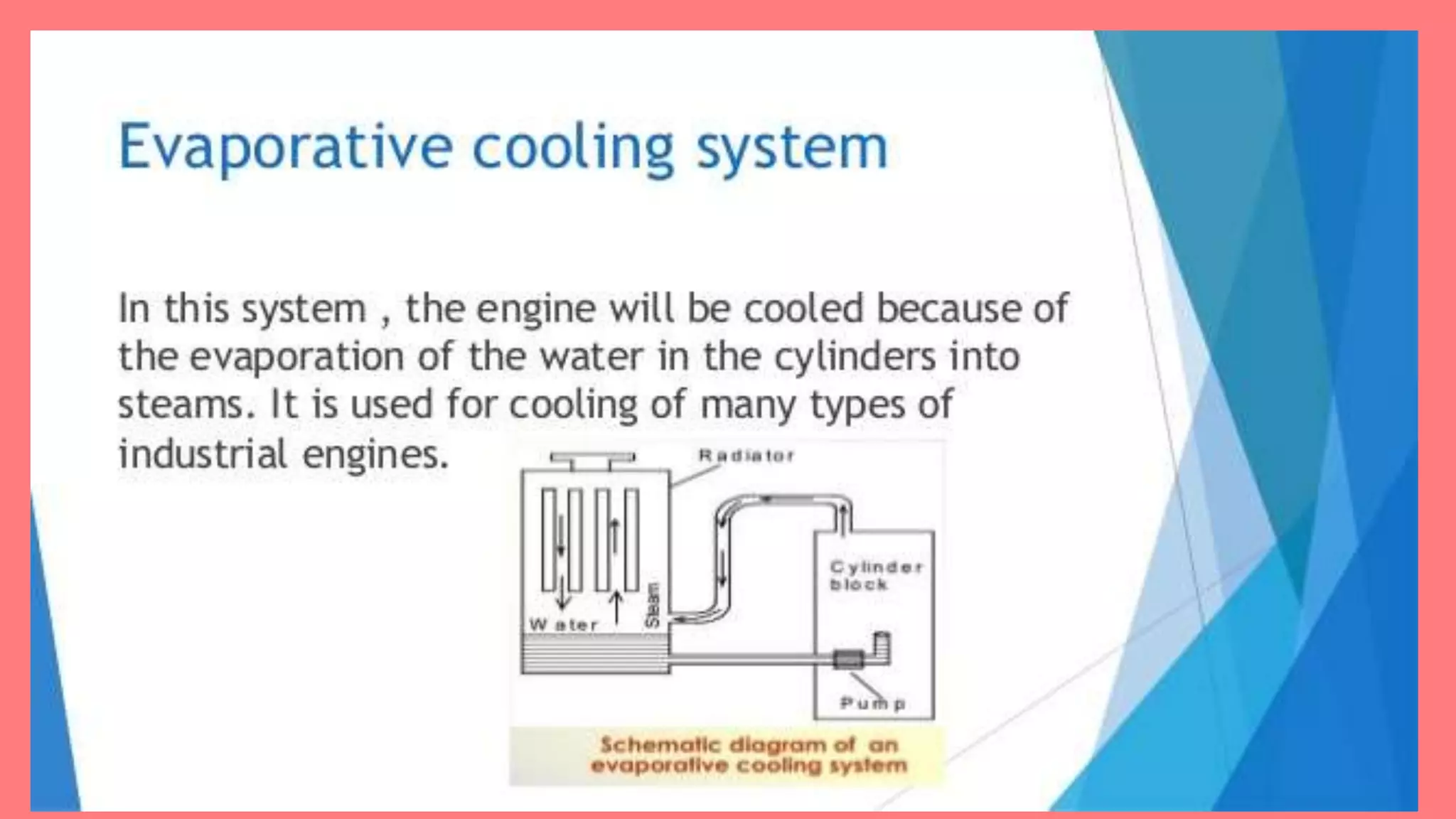 Evaporative cooling system

In this system , the engine will be cooled because of the evaporation of the water in the cylinders into steams. It is used for cooling of many types of industrial engines.

Radiator

Cylinder block

Water

Steam

Pump

Schematic diagram of an evaporative cooling system